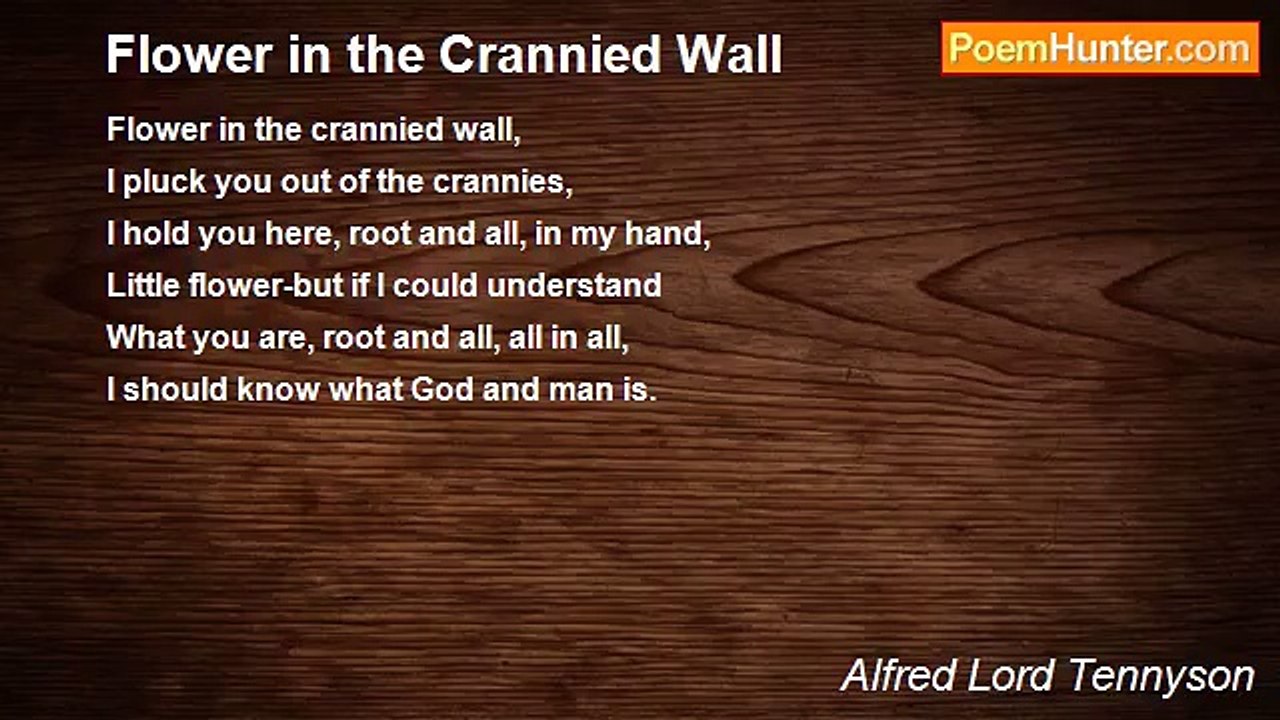 Flower in the Crannied Wall

PoemHunter.com

Flower in the crannied wall,
I pluck you out of the crannies,
I hold you here, root and all, in my hand,
Little flower-but if I could understand
What you are, root and all, all in all,
I should know what God and man is.

Alfred Lord Tennyson